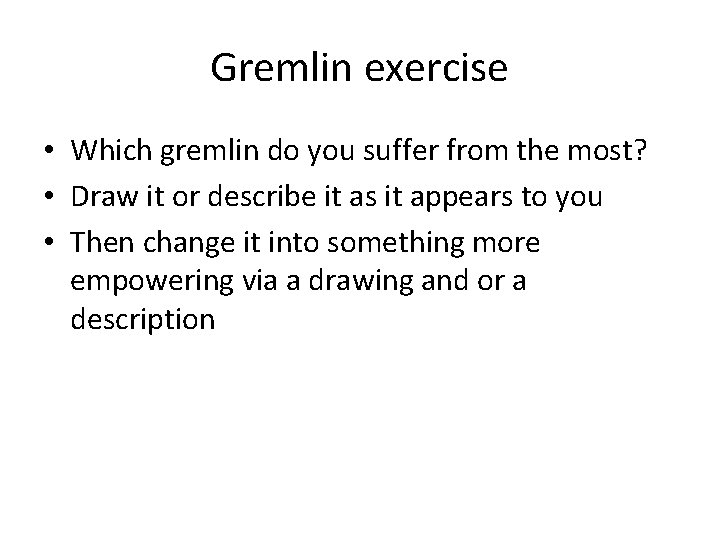 Gremlin exercise

• Which gremlin do you suffer from the most?
• Draw it or describe it as it appears to you
• Then change it into something more empowering via a drawing and or a description